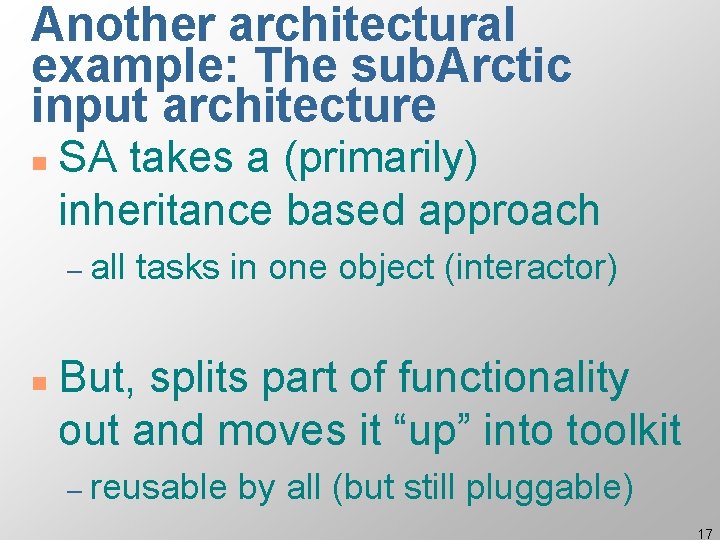 Another architectural example: The subArctic input architecture

SA takes a (primarily) inheritance based approach

– all tasks in one object (interactor)

But, splits part of functionality out and moves it “up” into toolkit

– reusable by all (but still pluggable)

17